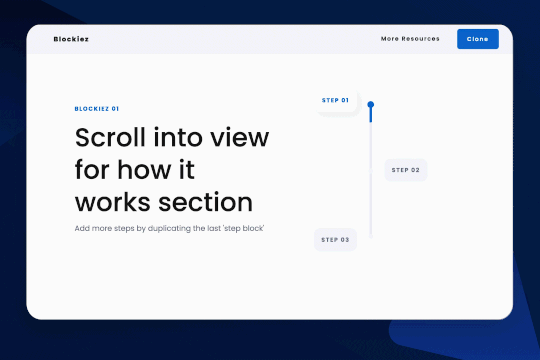 Blockiez

More Resources

Clone

BLOCKIEZ 01

Scroll into view for how it works section

Add more steps by duplicating the last 'step block'

STEP 01

STEP 02

STEP 03